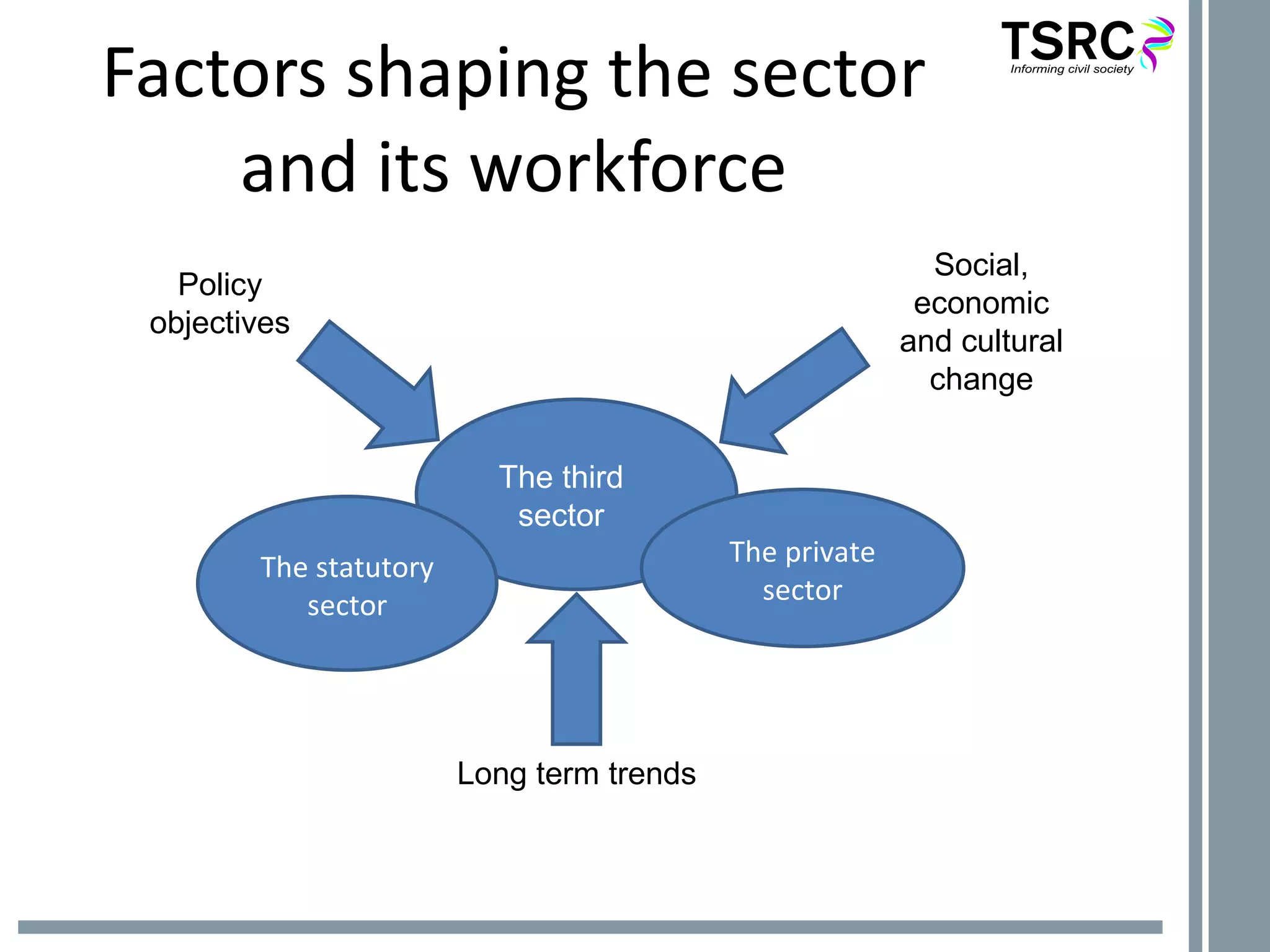 TSRC
Informing civil society

Factors shaping the sector and its workforce

Policy objectives

Social, economic and cultural change

The third sector

The statutory sector

The private sector

Long term trends